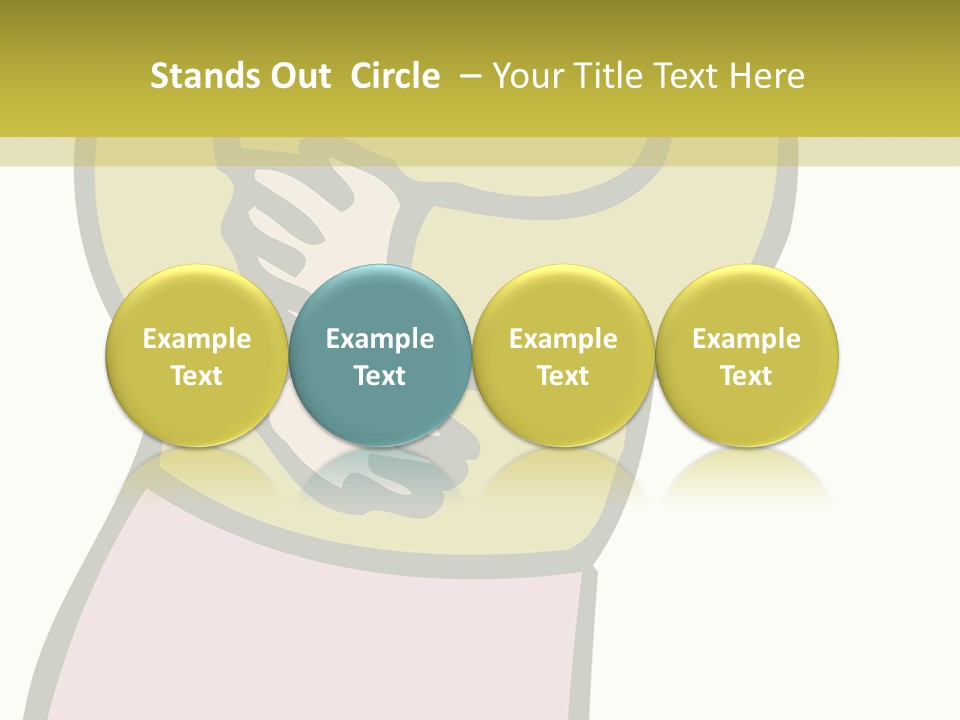 Stands Out  Circle  – Your Title Text Here

Example Text

Example Text

Example Text

Example Text